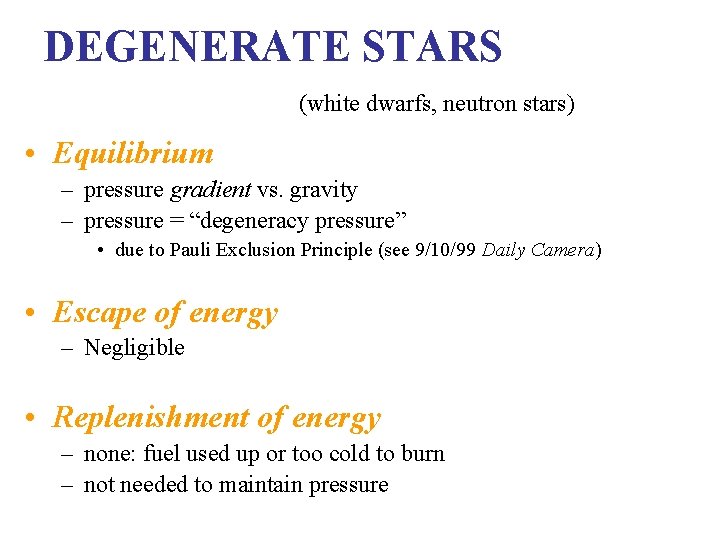 DEGENERATE STARS

(white dwarfs, neutron stars)

• Equilibrium
– pressure gradient vs. gravity
– pressure = “degeneracy pressure”
• due to Pauli Exclusion Principle (see 9/10/99 Daily Camera)

• Escape of energy
– Negligible

• Replenishment of energy
– none: fuel used up or too cold to burn
– not needed to maintain pressure